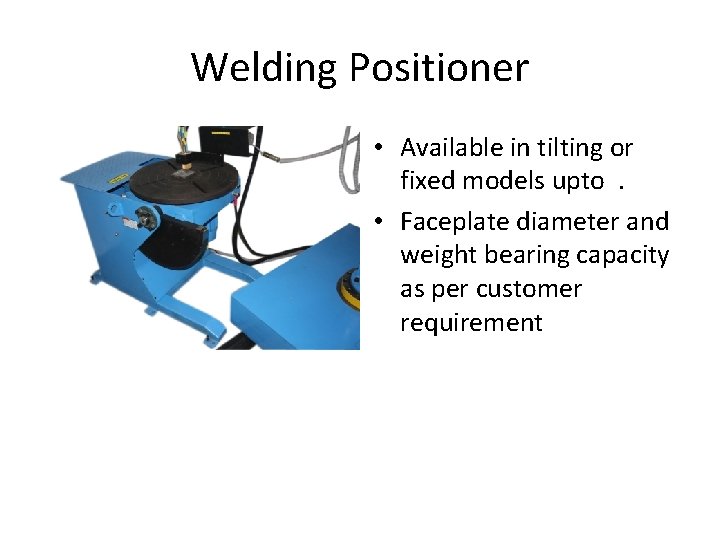 Welding Positioner

• Available in tilting or fixed models upto .

• Faceplate diameter and weight bearing capacity as per customer requirement